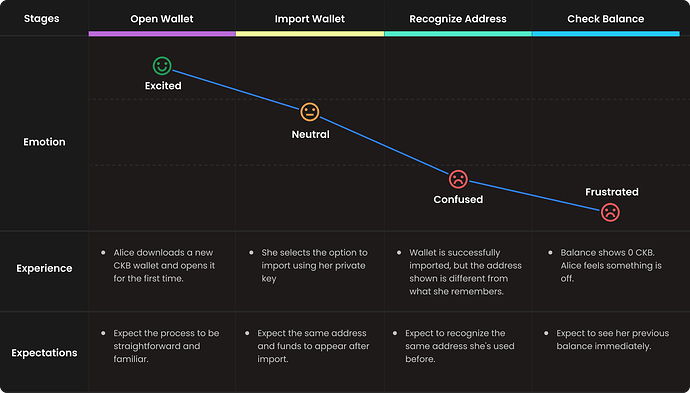 | Stages | Open Wallet | Import Wallet | Recognize Address | Check Balance |
|---|---|---|---|---|
| Emotion | Excited | Neutral | Confused | Frustrated |
| Experience | • Alice downloads a new CKB wallet and opens it for the first time. | • She selects the option to import using her private key | • Wallet is successfully imported, but the address shown is different from what she remembers. | • Balance shows 0 CKB. Alice feels something is off. |
| Expectations | • Expect the process to be straightforward and familiar. | • Expect the same address and funds to appear after import. | • Expect to recognize the same address she's used before. | • Expect to see her previous balance immediately. |